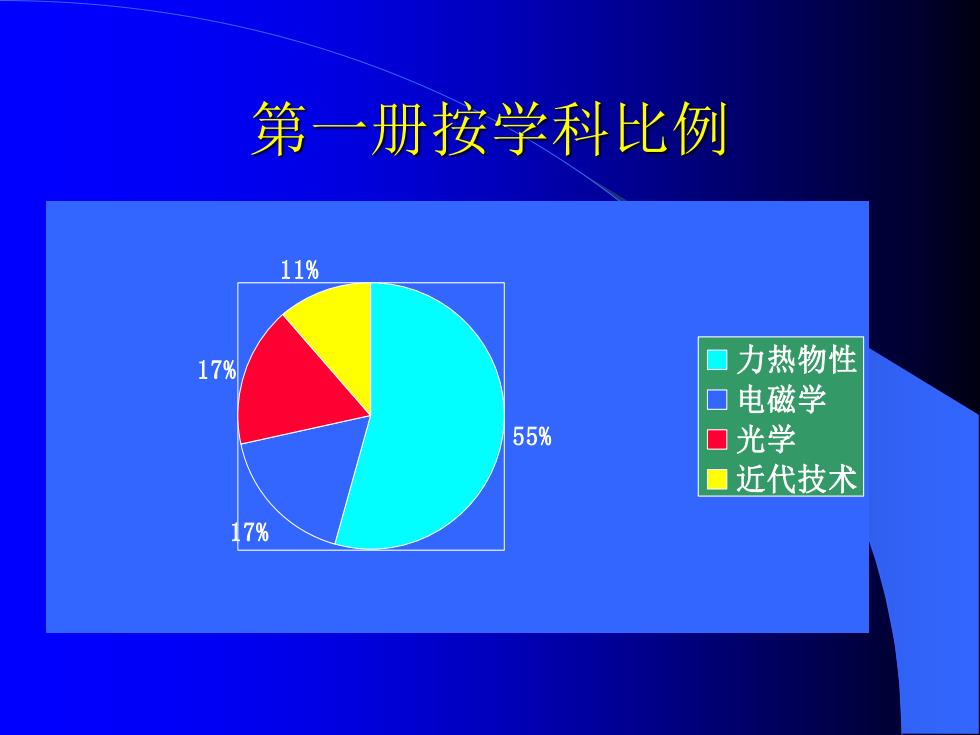 第一册按学科比例

11%

17%

55%

17%

力热物性
电磁学
光学
近代技术